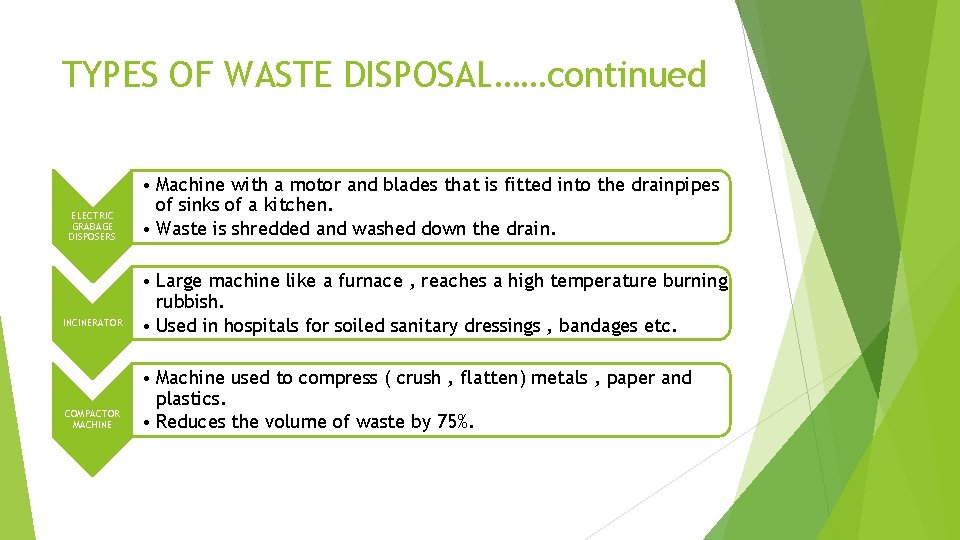 TYPES OF WASTE DISPOSAL……continued

ELECTRIC GRABAGE DISPOSERS

• Machine with a motor and blades that is fitted into the drainpipes of sinks of a kitchen.
• Waste is shredded and washed down the drain.

INCINERATOR

• Large machine like a furnace , reaches a high temperature burning rubbish.
• Used in hospitals for soiled sanitary dressings , bandages etc.

COMPACTOR MACHINE

• Machine used to compress ( crush , flatten) metals , paper and plastics.
• Reduces the volume of waste by 75%.